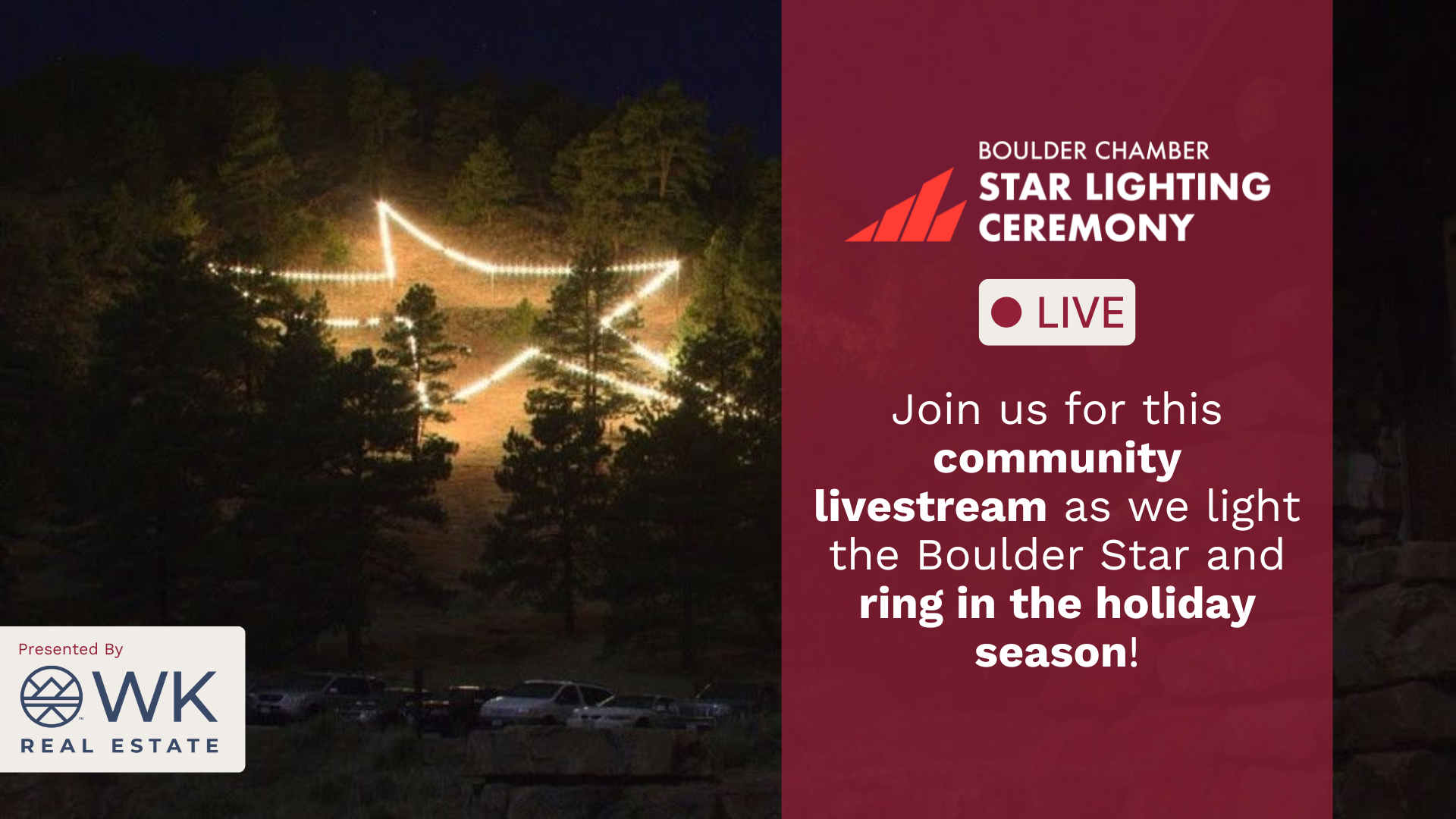 BOULDER CHAMBER
STAR LIGHTING CEREMONY

LIVE

Join us for this community livestream as we light the Boulder Star and ring in the holiday season!

Presented By
WK
REAL ESTATE